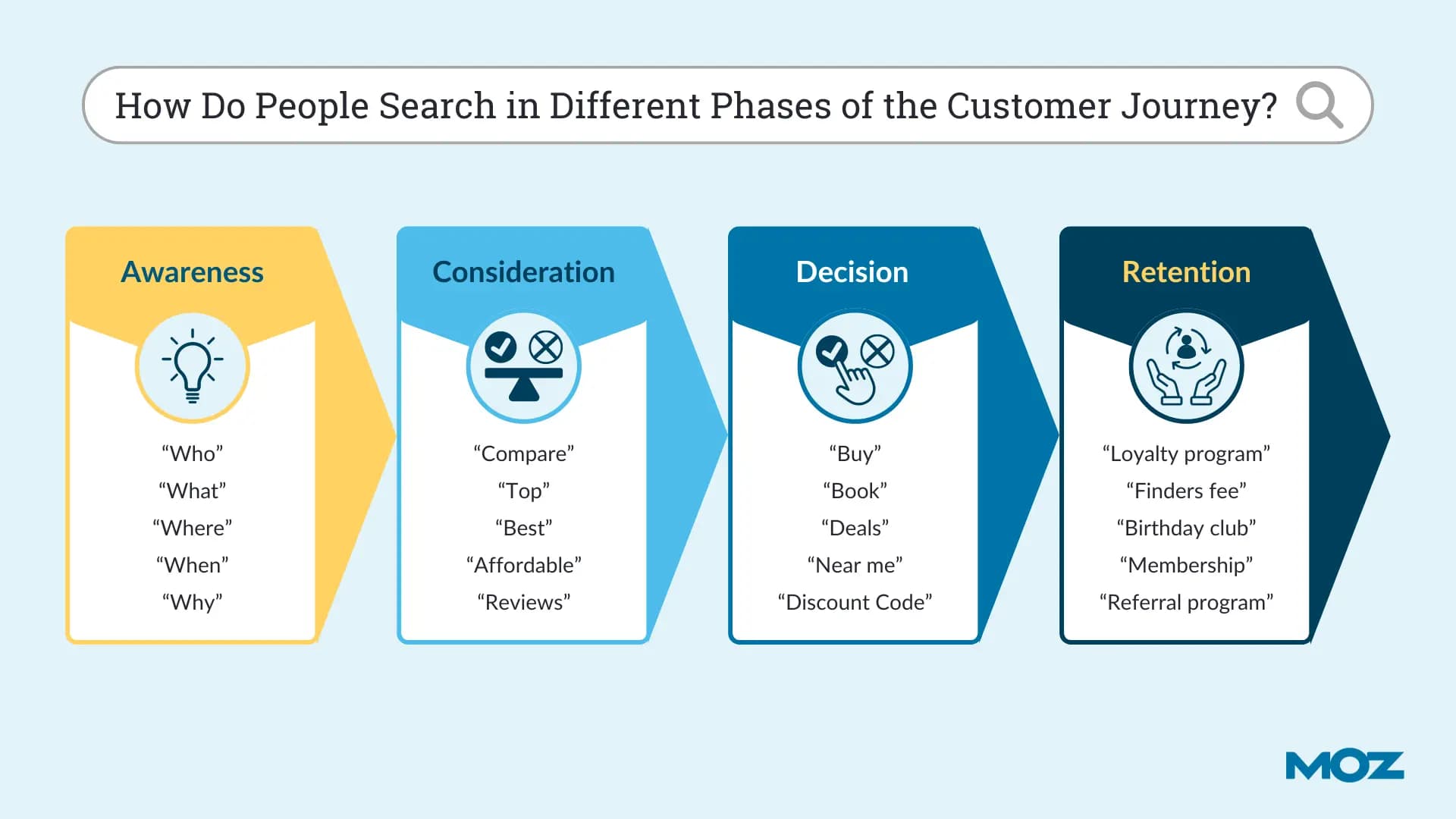 How Do People Search in Different Phases of the Customer Journey?

Awareness

“Who”
“What”
“Where”
“When”
“Why”

Consideration

“Compare”
“Top”
“Best”
“Affordable”
“Reviews”

Decision

“Buy”
“Book”
“Deals”
“Near me”
“Discount Code”

Retention

“Loyalty program”
“Finders fee”
“Birthday club”
“Membership”
“Referral program”

MOZ